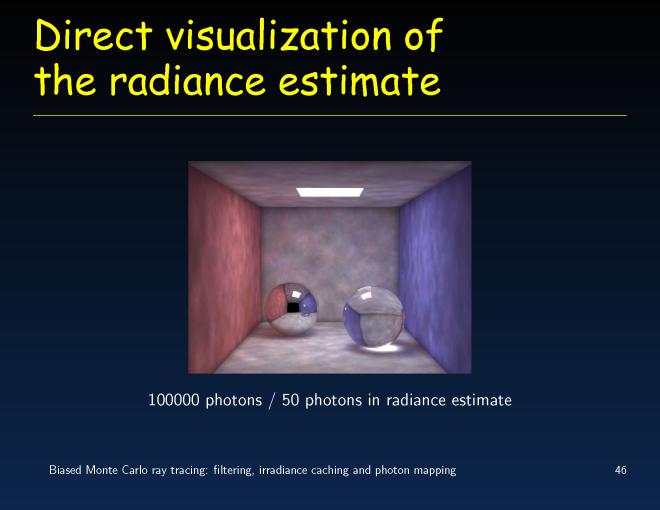 Direct visualization of the radiance estimate

100000 photons / 50 photons in radiance estimate

Biased Monte Carlo ray tracing: filtering, irradiance caching and photon mapping

46